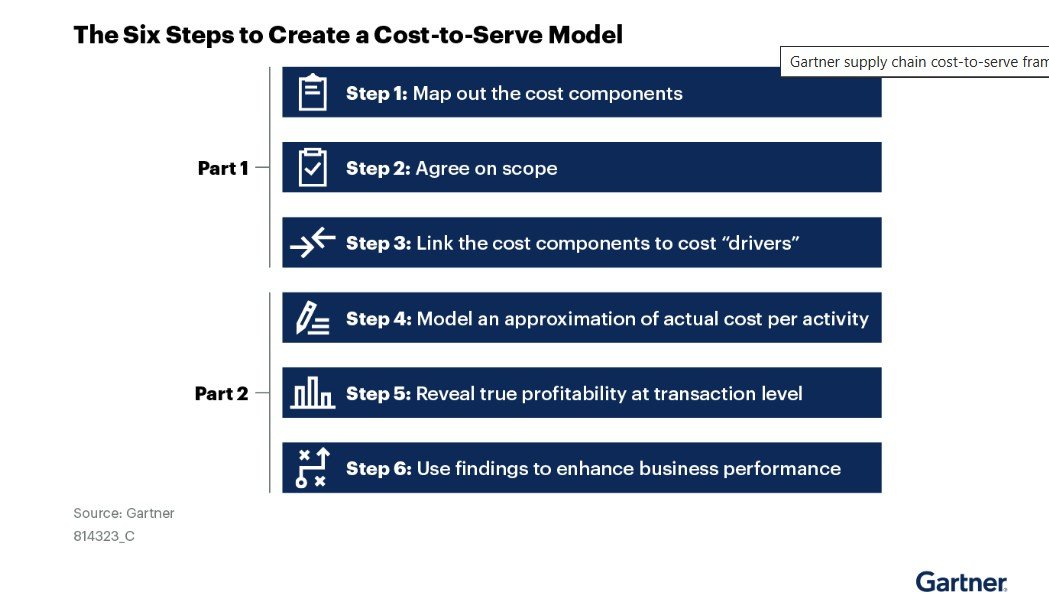 The Six Steps to Create a Cost-to-Serve Model

Gartner supply chain cost-to-serve fram

Part 1

Step 1: Map out the cost components

Step 2: Agree on scope

Step 3: Link the cost components to cost "drivers"

Part 2

Step 4: Model an approximation of actual cost per activity

Step 5: Reveal true profitability at transaction level

Step 6: Use findings to enhance business performance

Source: Gartner
814323_C

Gartner.